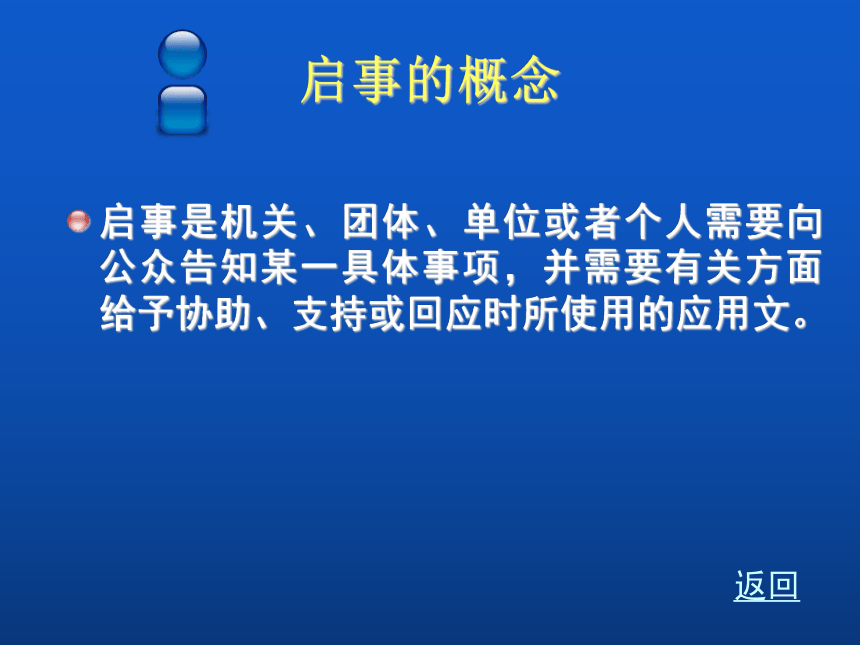 启事的概念

启事是机关、团体、单位或者个人需要向公众告知某一具体事项，并需要有关方面给予协助、支持或回应时所使用的应用文。

返回